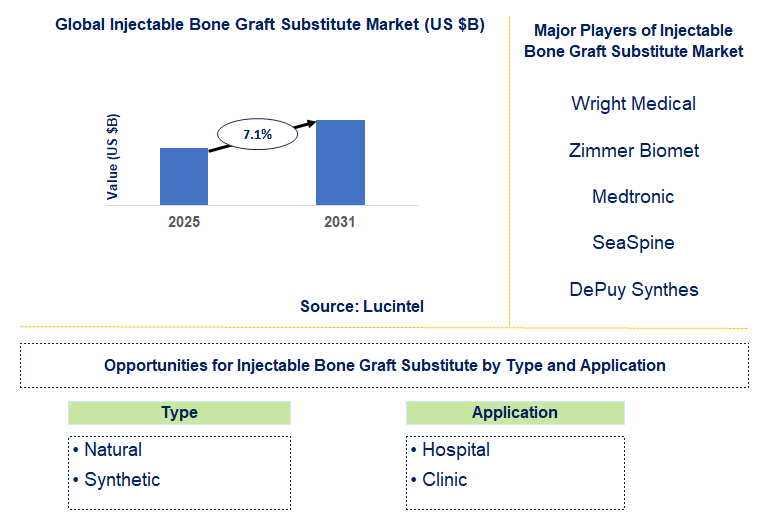 Global Injectable Bone Graft Substitute Market (US $B)

Value (US $B)

7.1%

2025

2031

Source: Lucintel

Major Players of Injectable Bone Graft Substitute Market

Wright Medical

Zimmer Biomet

Medtronic

SeaSpine

DePuy Synthes

Opportunities for Injectable Bone Graft Substitute by Type and Application

Type

• Natural
• Synthetic

Application

• Hospital
• Clinic